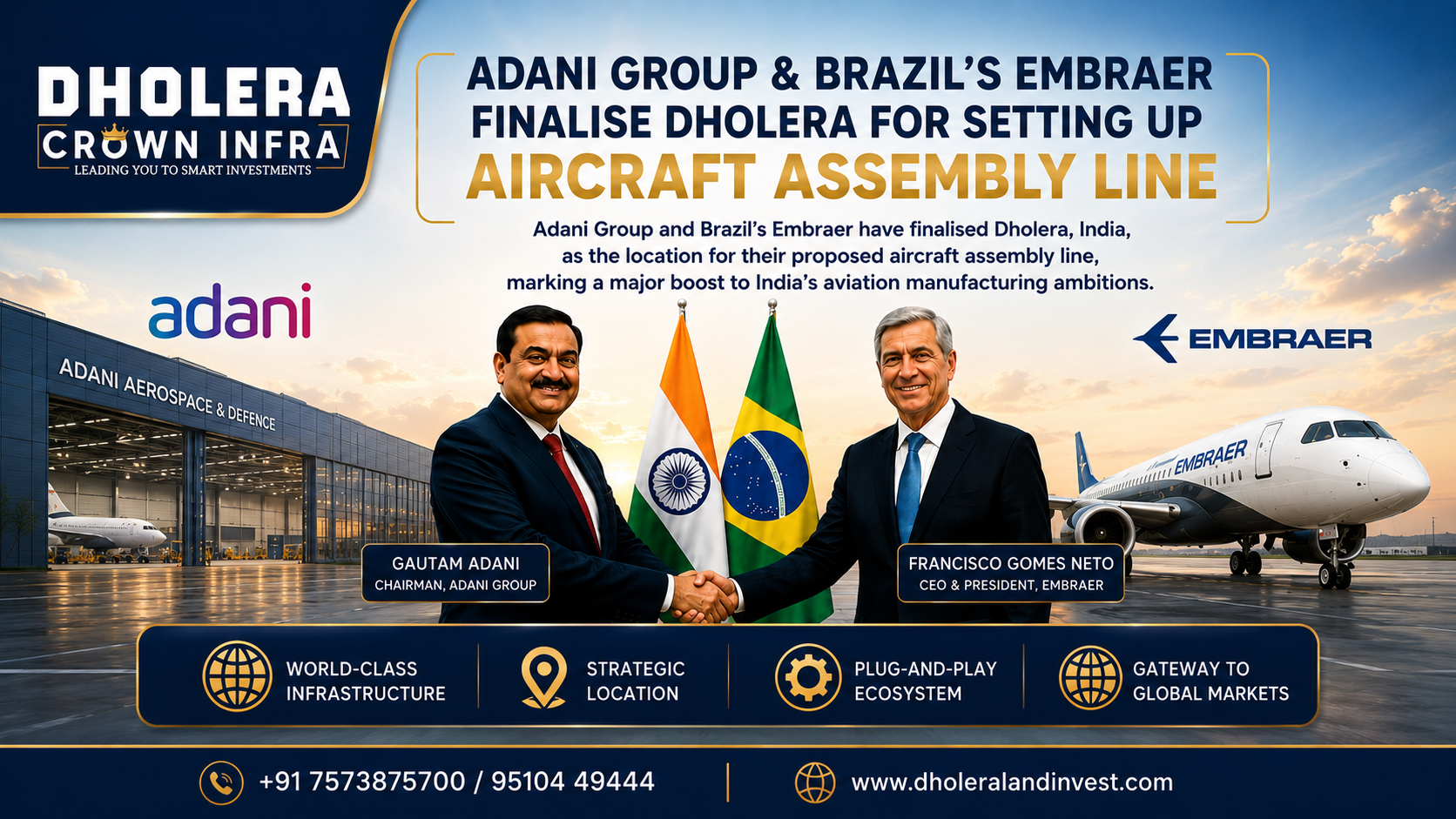 DHOLERA
CROWN INFRA
LEADING YOU TO SMART INVESTMENTS

ADANI GROUP & BRAZIL'S EMBRAER FINALISE DHOLERA FOR SETTING UP AIRCRAFT ASSEMBLY LINE

Adani Group and Brazil's Embraer have finalised Dholera, India, as the location for their proposed aircraft assembly line, marking a major boost to India's aviation manufacturing ambitions.

adani

ADANI AEROSPACE & DEFENCE

EMBRAER

EMBRAER

GAUTAM ADANI
CHAIRMAN, ADANI GROUP

FRANCISCO GOMES NETO
CEO & PRESIDENT, EMBRAER

WORLD-CLASS INFRASTRUCTURE

STRATEGIC LOCATION

PLUG-AND-PLAY ECOSYSTEM

GATEWAY TO GLOBAL MARKETS

+91 7573875700 / 95104 49444

www.dholeralandinvest.com